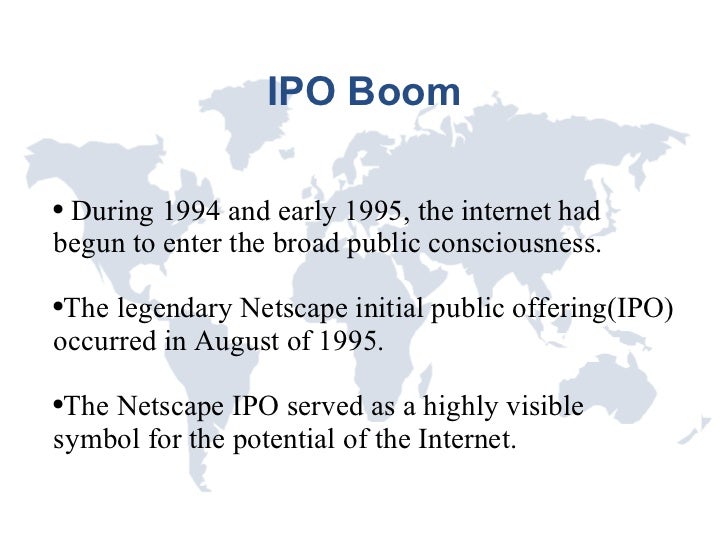 IPO Boom

• During 1994 and early 1995, the internet had begun to enter the broad public consciousness.

•The legendary Netscape initial public offering(IPO) occurred in August of 1995.

•The Netscape IPO served as a highly visible symbol for the potential of the Internet.